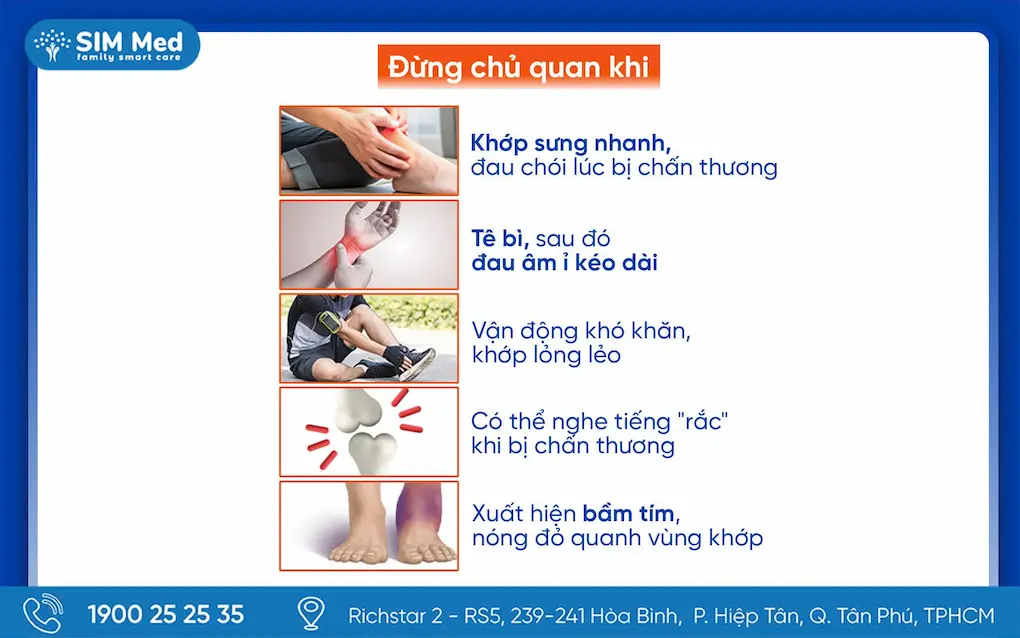 SIM Med
family smart care

Đừng chủ quan khi

Khớp sưng nhanh, đau chói lúc bị chấn thương

Tê bì, sau đó đau âm ỉ kéo dài

Vận động khó khăn, khớp lỏng lẻo

Có thể nghe tiếng "rắc" khi bị chấn thương

Xuất hiện bầm tím, nóng đỏ quanh vùng khớp

1900 25 25 35

Richstar 2 - RS5, 239-241 Hòa Bình, P. Hiệp Tân, Q. Tân Phú, TPHCM